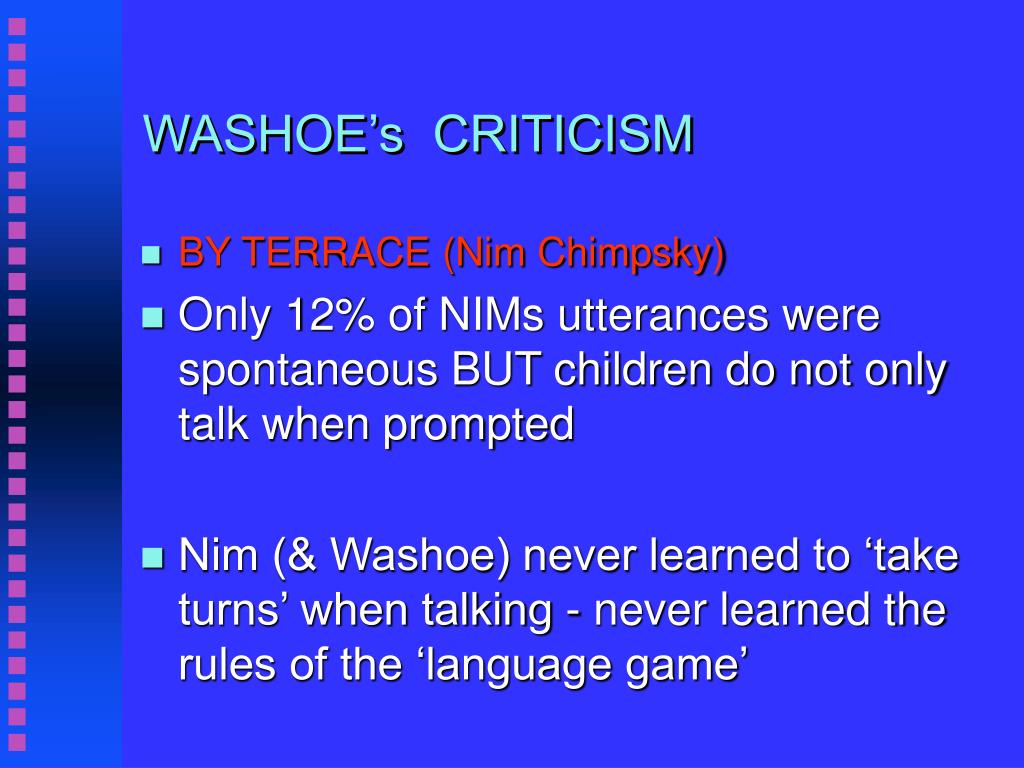 WASHOE’s CRITICISM

BY TERRACE (Nim Chimpsky)

Only 12% of NIMs utterances were spontaneous BUT children do not only talk when prompted

Nim (& Washoe) never learned to ‘take turns’ when talking - never learned the rules of the ‘language game’